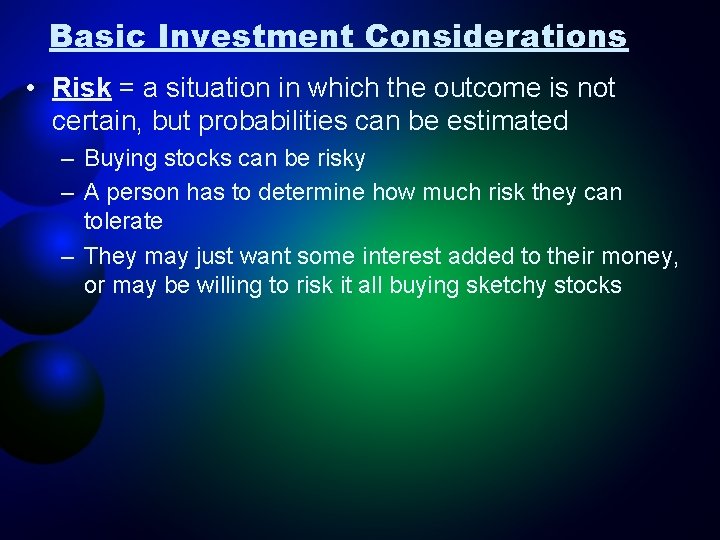 Basic Investment Considerations

• Risk = a situation in which the outcome is not certain, but probabilities can be estimated

– Buying stocks can be risky

– A person has to determine how much risk they can tolerate

– They may just want some interest added to their money, or may be willing to risk it all buying sketchy stocks